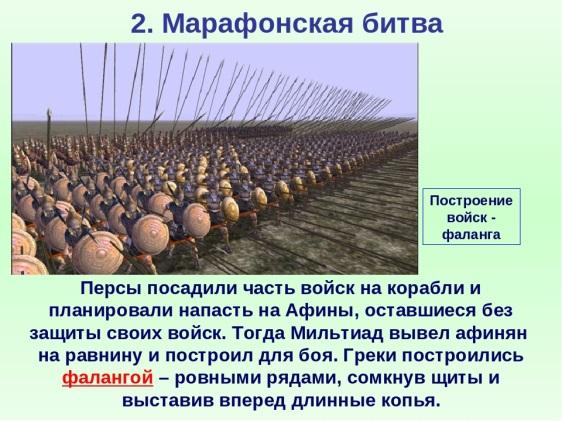 2. Марафонская битва

Построение войск - фаланга

Персы посадили часть войск на корабли и планировали напасть на Афины, оставшиеся без защиты своих войск. Тогда Мильтиад вывел афинян на равнину и построил для боя. Греки построились фалангой – ровными рядами, сомкнув щиты и выставив вперед длинные копья.